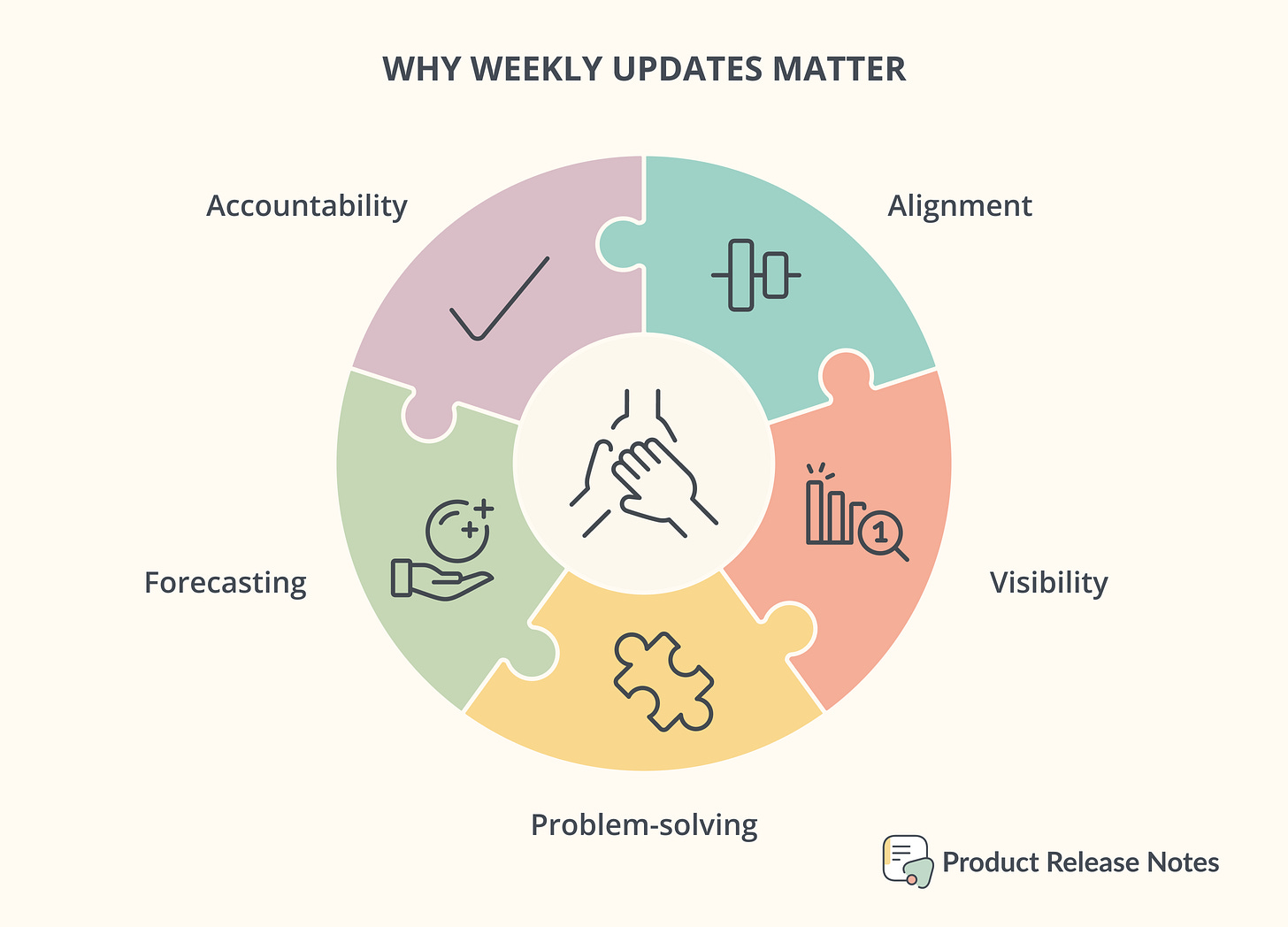 WHY WEEKLY UPDATES MATTER

Accountability

Alignment

Forecasting

Visibility

Problem-solving

Product Release Notes